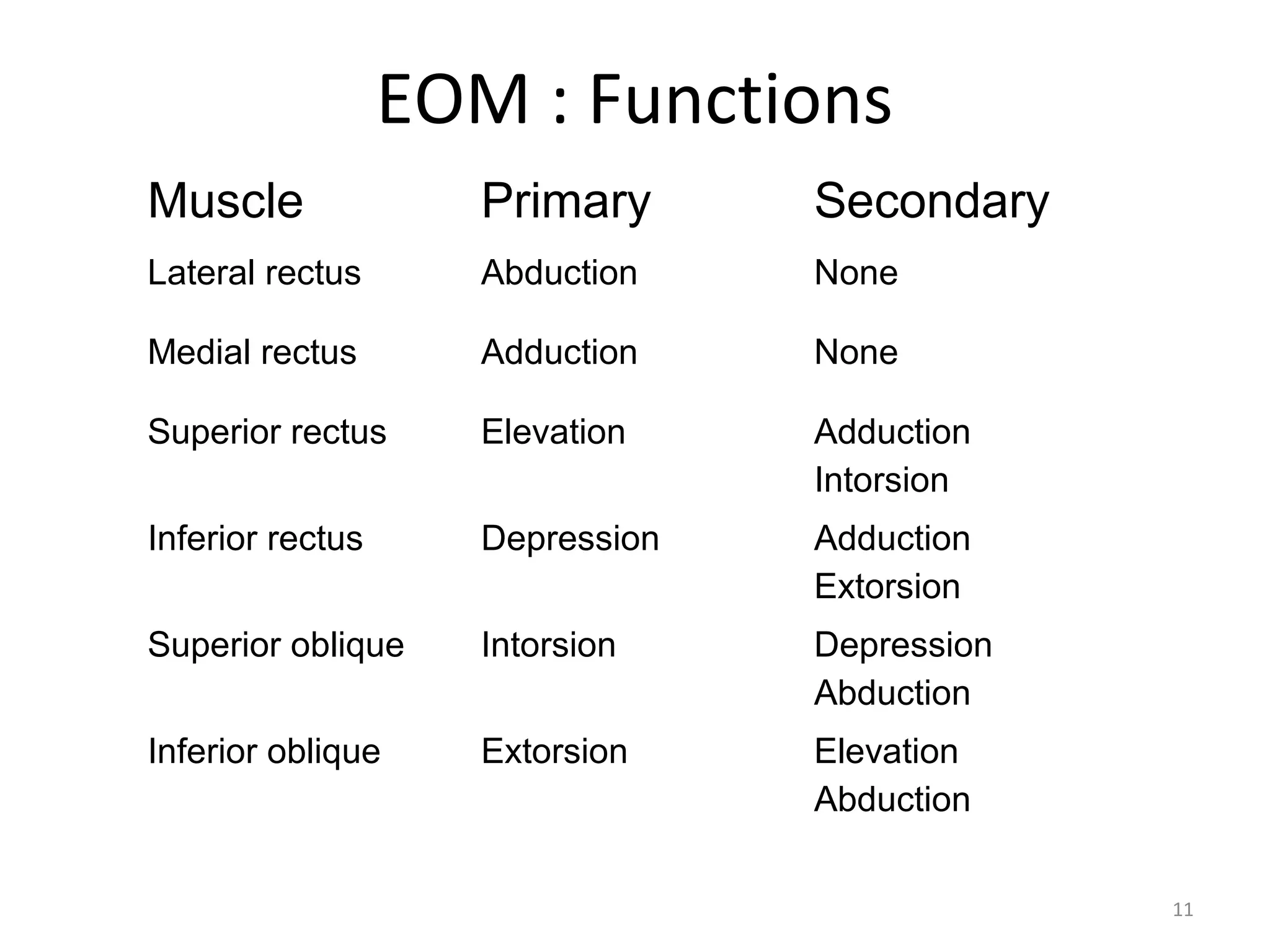 EOM : Functions

| Muscle | Primary | Secondary |
|---|---|---|
| Lateral rectus | Abduction | None |
| Medial rectus | Adduction | None |
| Superior rectus | Elevation | Adduction Intorsion |
| Inferior rectus | Depression | Adduction Extorsion |
| Superior oblique | Intorsion | Depression Abduction |
| Inferior oblique | Extorsion | Elevation Abduction |

11